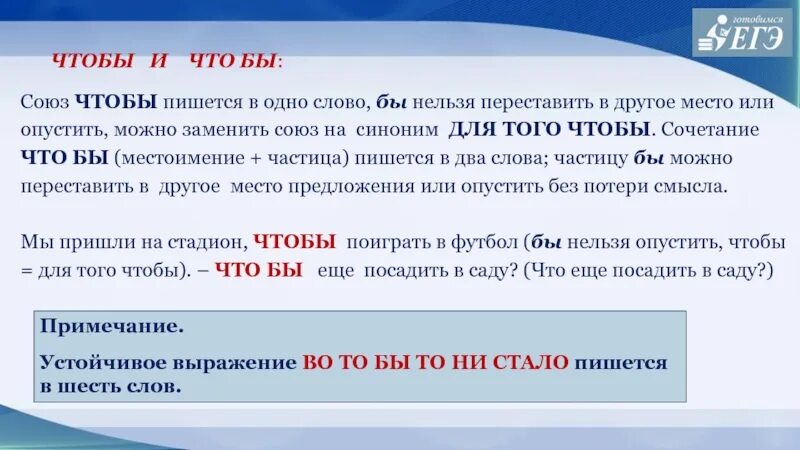 готовимся ЕГЭ

ЧТОБЫ И ЧТО БЫ:

Союз ЧТОБЫ пишется в одно слово, бы нельзя переставить в другое место или опустить, можно заменить союз на синоним ДЛЯ ТОГО ЧТОБЫ. Сочетание ЧТО БЫ (местоимение + частица) пишется в два слова; частицу бы можно переставить в другое место предложения или опустить без потери смысла.

Мы пришли на стадион, ЧТОБЫ поиграть в футбол (бы нельзя опустить, чтобы = для того чтобы). – ЧТО БЫ еще посадить в саду? (Что еще посадить в саду?)

Примечание.

Устойчивое выражение ВО ТО БЫ ТО НИ СТАЛО пишется в шесть слов.